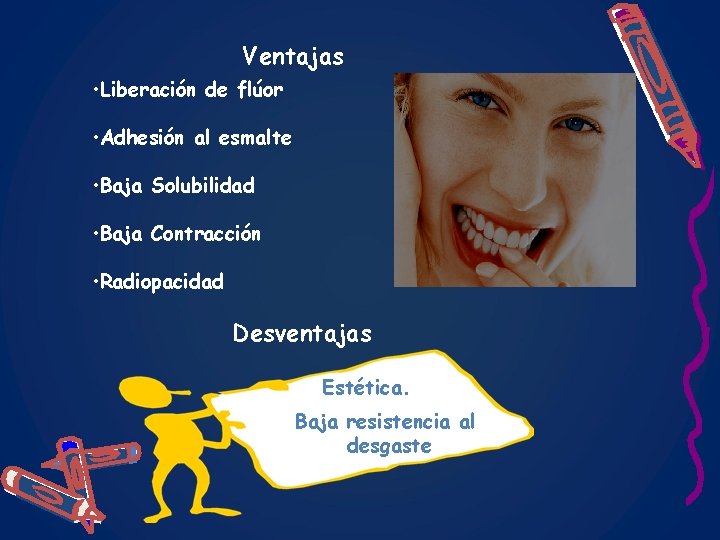 Ventajas

•Liberación de flúor

•Adhesión al esmalte

•Baja Solubilidad

•Baja Contracción

•Radiopacidad

Desventajas

Estética.

Baja resistencia al desgaste